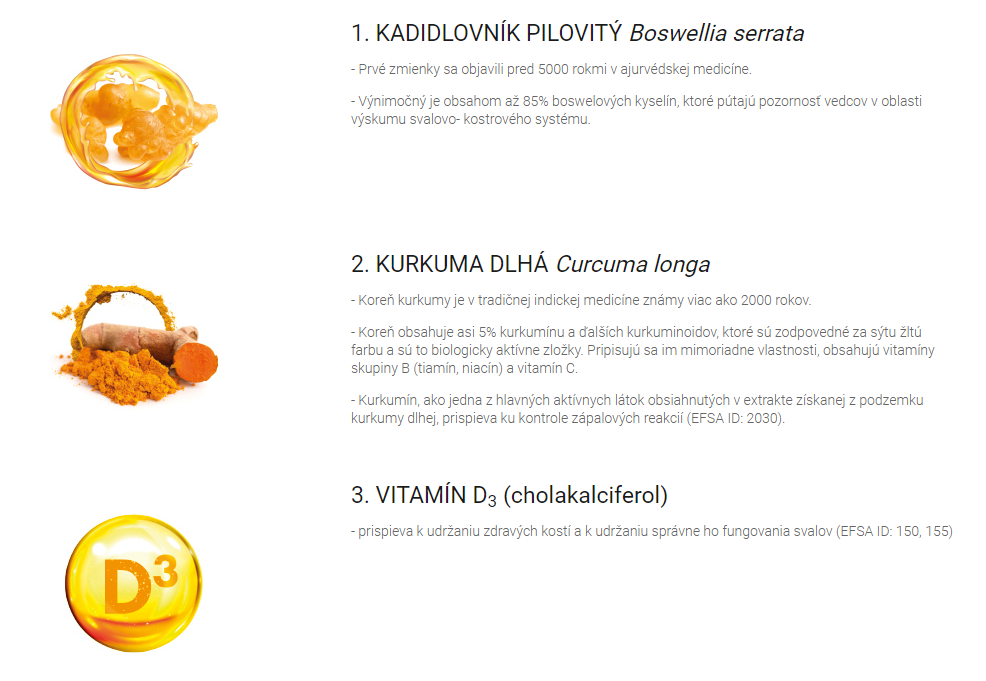 1. KADIDLOVNÍK PILOVITÝ Boswellia serrata

- Prvé zmienky sa objavili pred 5000 rokmi v ajurvédskej medicíne.

- Výnimočný je obsahom až 85% boswelových kyselín, ktoré pútajú pozornosť vedcov v oblasti výskumu svalovo- kostrového systému.

2. KURKUMA DLHÁ Curcuma longa

- Koreň kurkumy je v tradičnej indickej medicíne známy viac ako 2000 rokov.

- Koreň obsahuje asi 5% kurkumínu a ďalších kurkuminoidov, ktoré sú zodpovedné za sýtu žltú farbu a sú to biologicky aktívne zložky. Pripisujú sa im mimoriadne vlastnosti, obsahujú vitamíny skupiny B (tiamín, niacín) a vitamín C.

- Kurkumín, ako jedna z hlavných aktívnych látok obsiahnutých v extrakte získanej z podzemku kurkumy dlhej, prispieva ku kontrole zápalových reakcií (EFSA ID: 2030).

3. VITAMÍN $D_3$ (cholakalciferol)

- prispieva k udržaniu zdravých kostí a k udržaniu správne ho fungovania svalov (EFSA ID: 150, 155)

$D^3$